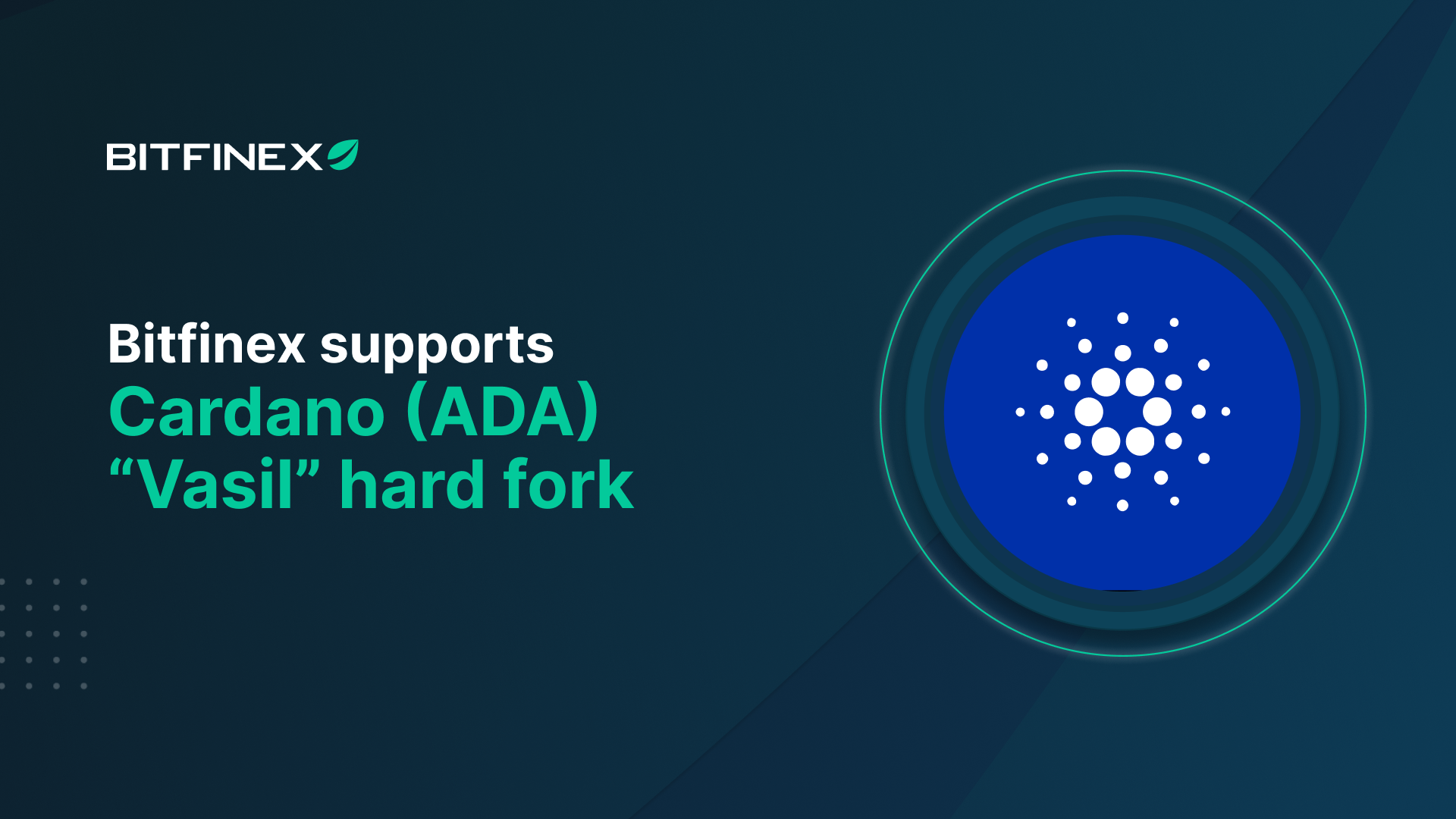 BITFINEX

Bitfinex supports
Cardano (ADA)
“Vasil” hard fork